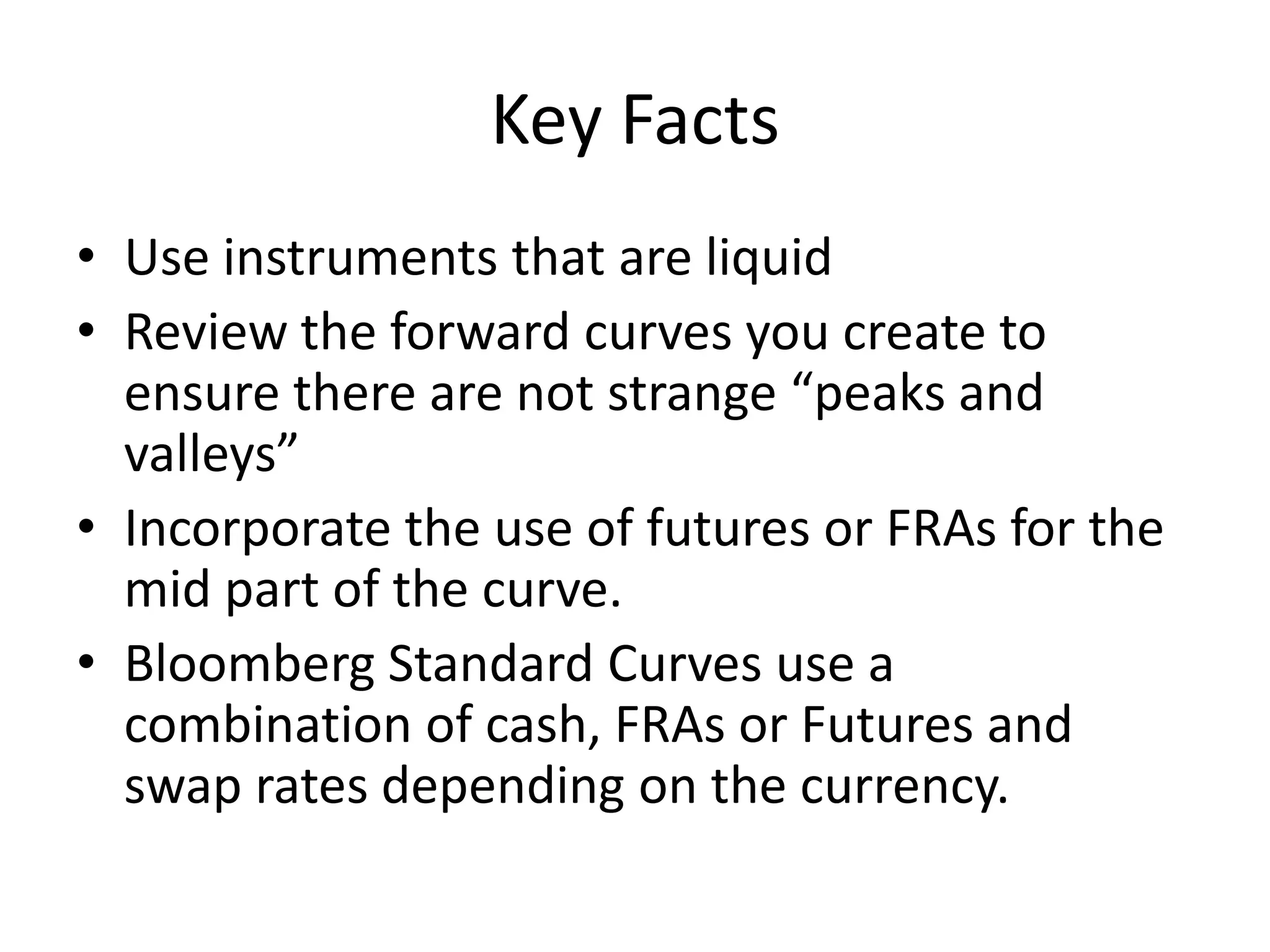 Key Facts

• Use instruments that are liquid
• Review the forward curves you create to ensure there are not strange “peaks and valleys”
• Incorporate the use of futures or FRAs for the mid part of the curve.
• Bloomberg Standard Curves use a combination of cash, FRAs or Futures and swap rates depending on the currency.